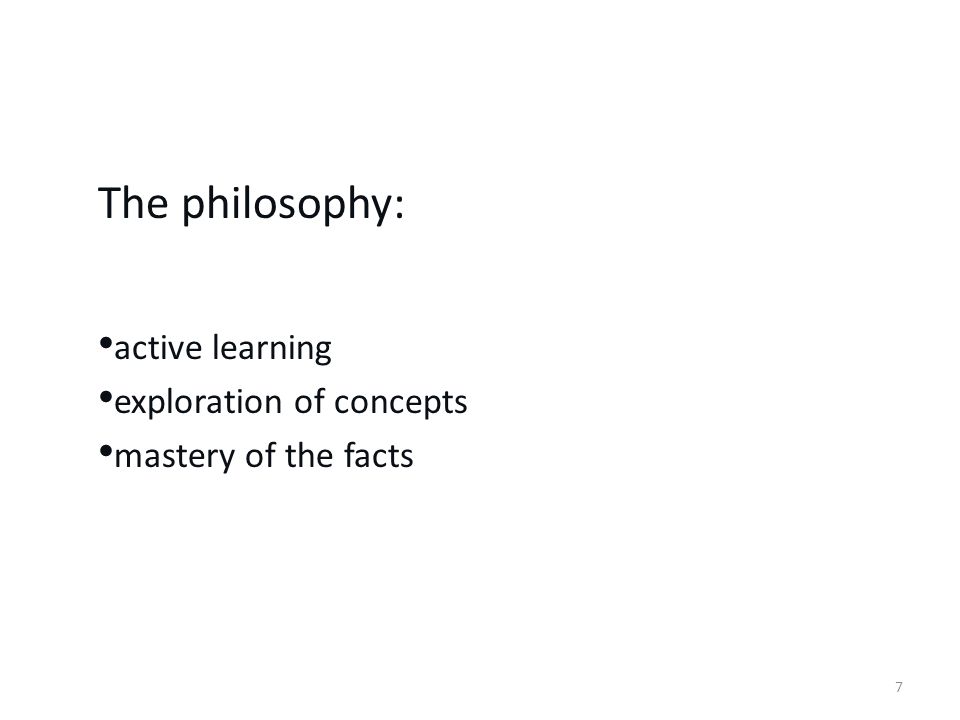 The philosophy:

•active learning
•exploration of concepts
•mastery of the facts

7